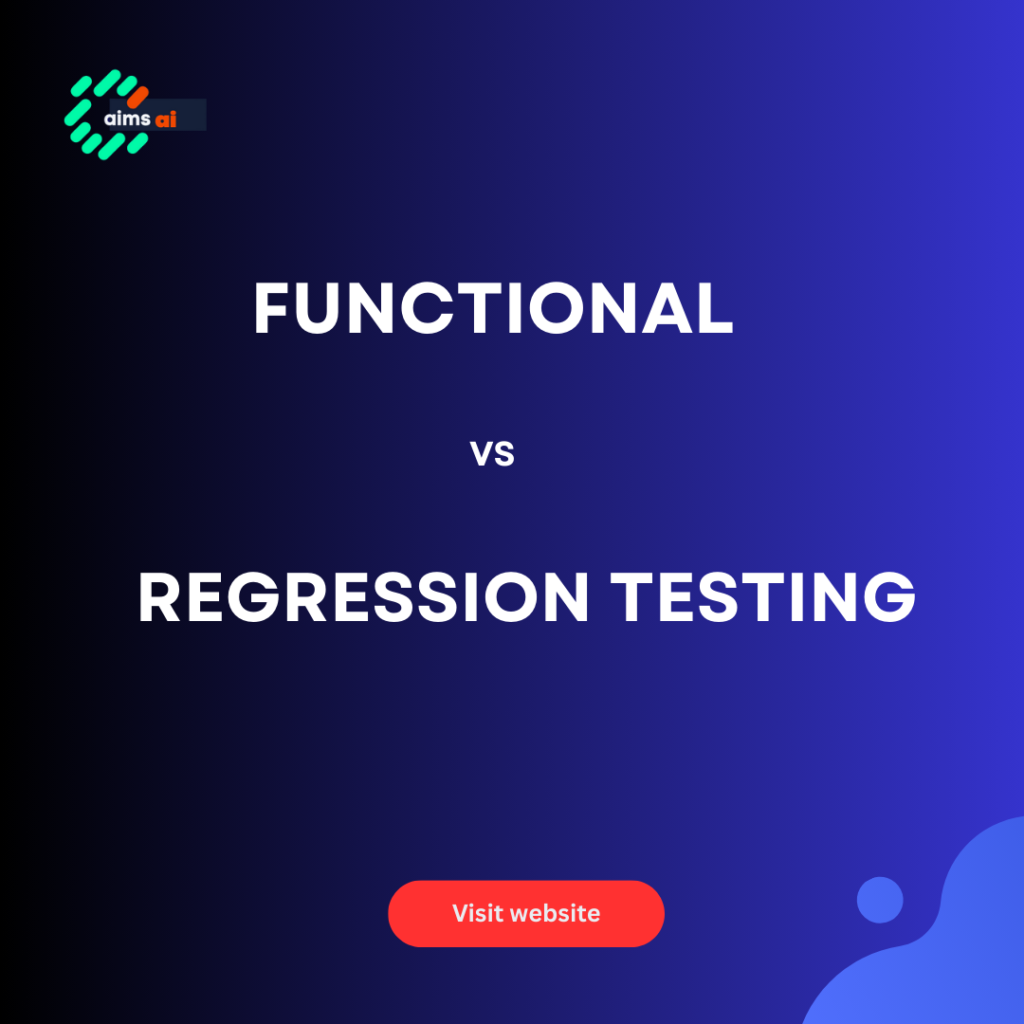 aims ai

FUNCTIONAL

VS

REGRESSION TESTING

Visit website